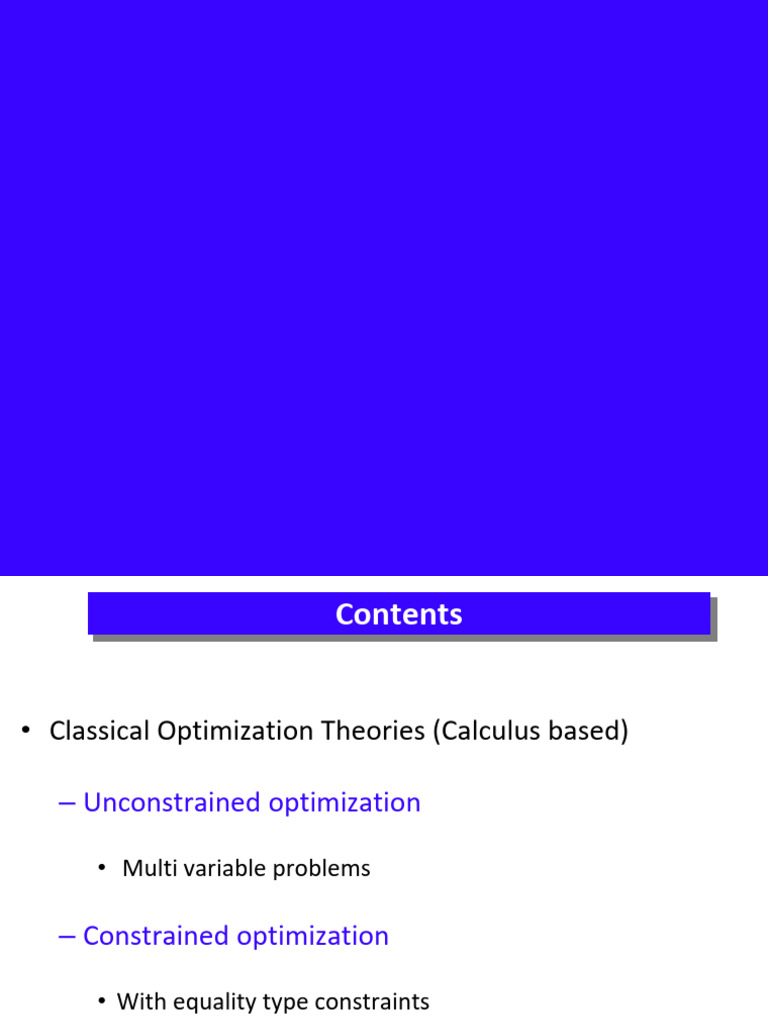 Contents

• Classical Optimization Theories (Calculus based)

– Unconstrained optimization

• Multi variable problems

– Constrained optimization

• With equality type constraints